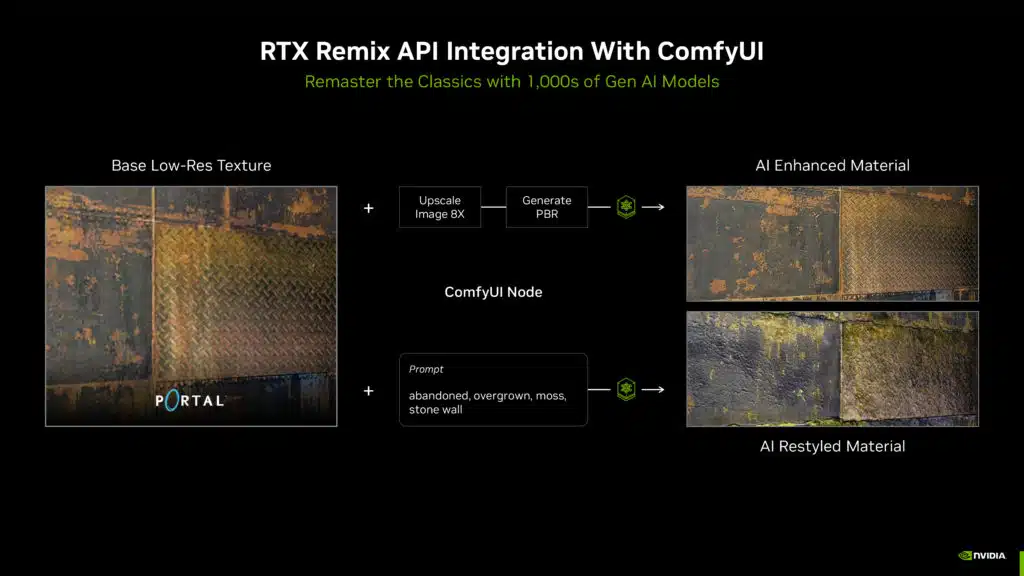 RTX Remix API Integration With ComfyUI

Remaster the Classics with 1,000s of Gen AI Models

Base Low-Res Texture

PORTAL

+

Upscale Image 8X

Generate PBR

ComfyUI Node

+

Prompt

abandoned, overgrown, moss, stone wall

AI Enhanced Material

AI Restyled Material

NVIDIA